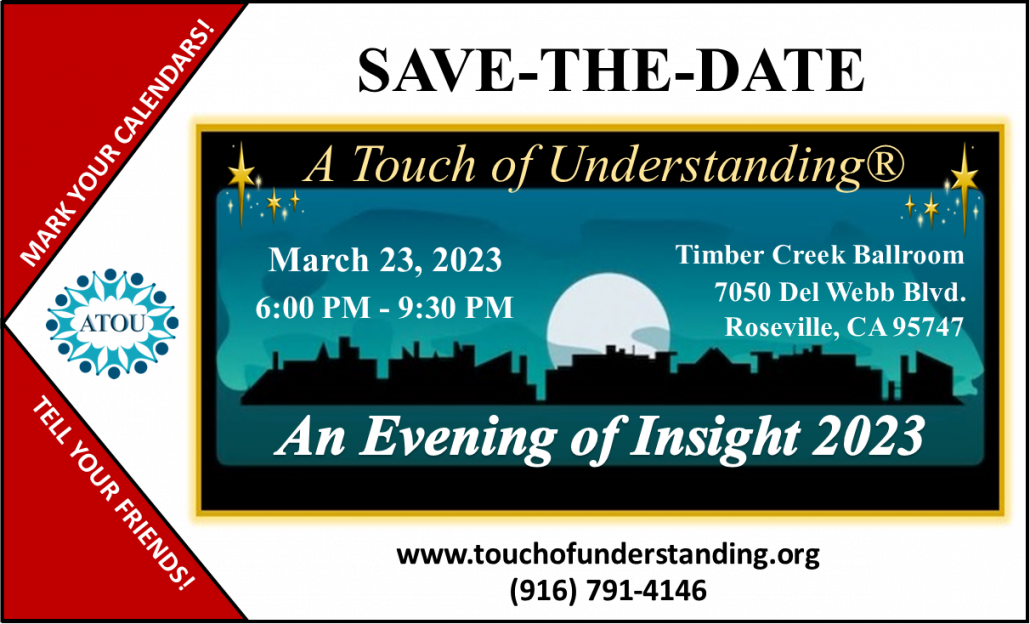 MARK YOUR CALENDARS!

ATOU

TELL YOUR FRIENDS!

SAVE-THE-DATE

A Touch of Understanding®

March 23, 2023
6:00 PM - 9:30 PM

Timber Creek Ballroom
7050 Del Webb Blvd.
Roseville, CA 95747

An Evening of Insight 2023

www.touchofunderstanding.org
(916) 791-4146